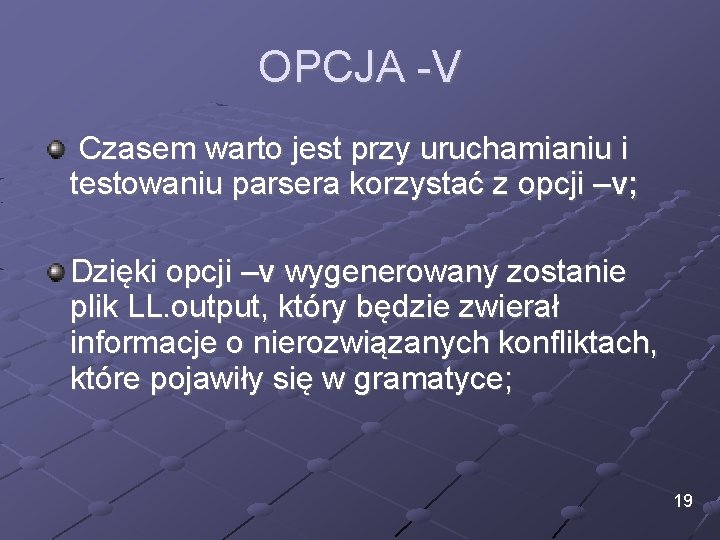 OPCJA -V

Czasem warto jest przy uruchamianiu i testowaniu parsera korzystać z opcji –v;

Dzięki opcji –v wygenerowany zostanie plik LL.output, który będzie zwierał informacje o nierozwiązanych konfliktach, które pojawiły się w gramatyce;

19